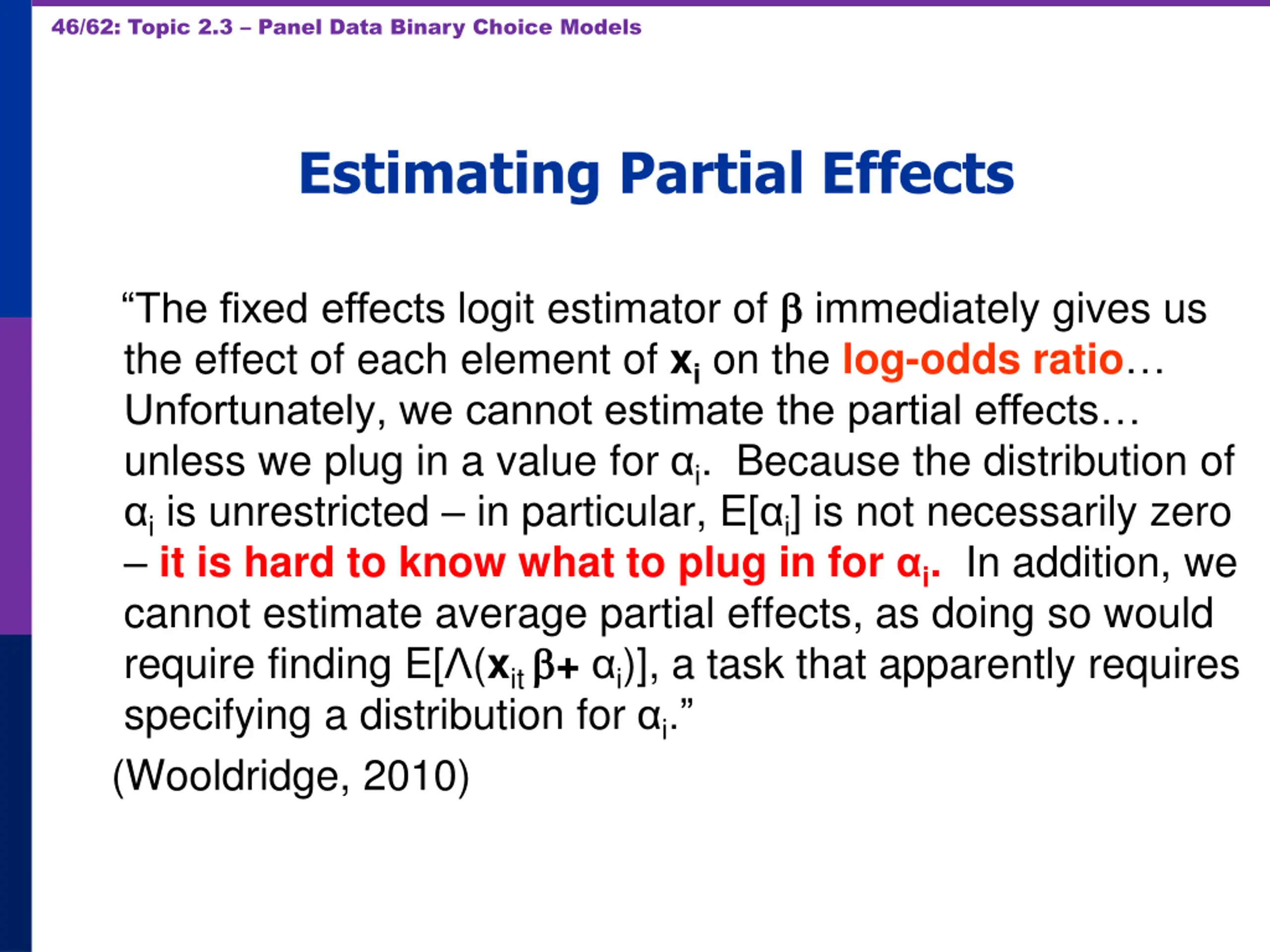 46/62: Topic 2.3 – Panel Data Binary Choice Models

Estimating Partial Effects

“The fixed effects logit estimator of $\beta$ immediately gives us the effect of each element of $\mathbf{x}_i$ on the log-odds ratio… Unfortunately, we cannot estimate the partial effects… unless we plug in a value for $\alpha_i$. Because the distribution of $\alpha_i$ is unrestricted – in particular, $E[\alpha_i]$ is not necessarily zero – it is hard to know what to plug in for $\alpha_i$. In addition, we cannot estimate average partial effects, as doing so would require finding $E[\Lambda(\mathbf{x}_{it}\beta + \alpha_i)]$, a task that apparently requires specifying a distribution for $\alpha_i$.”

(Wooldridge, 2010)